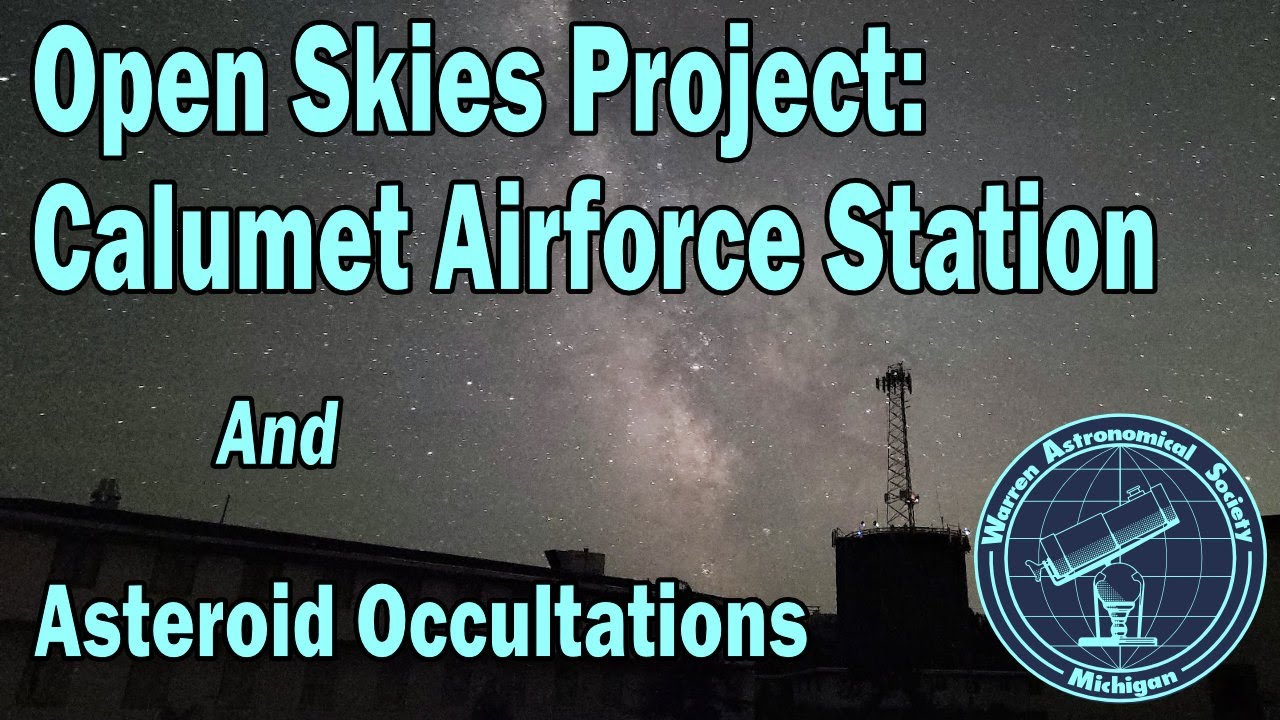 Open Skies Project:
Calumet Airforce Station

And

Asteroid Occultations

Warren Astronomical Society
Michigan